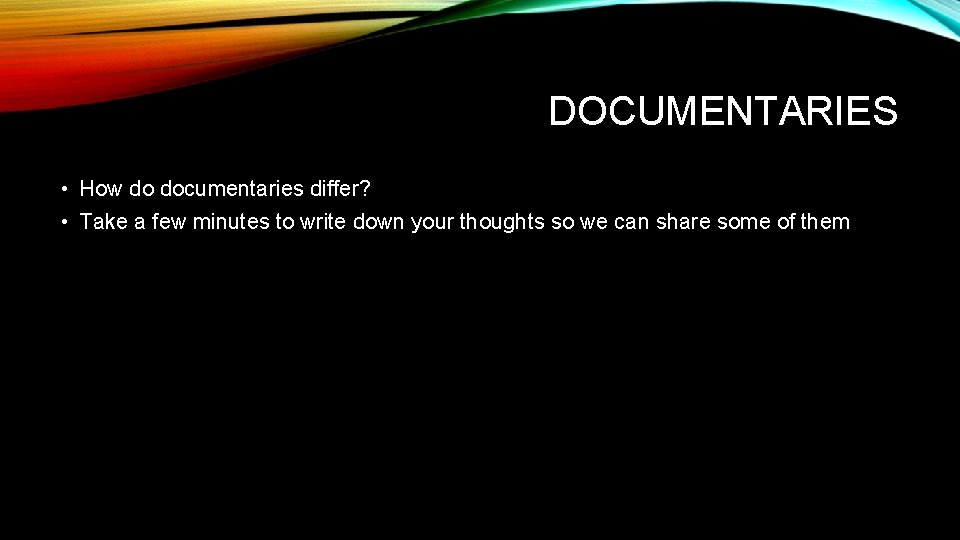 DOCUMENTARIES

• How do documentaries differ?
• Take a few minutes to write down your thoughts so we can share some of them